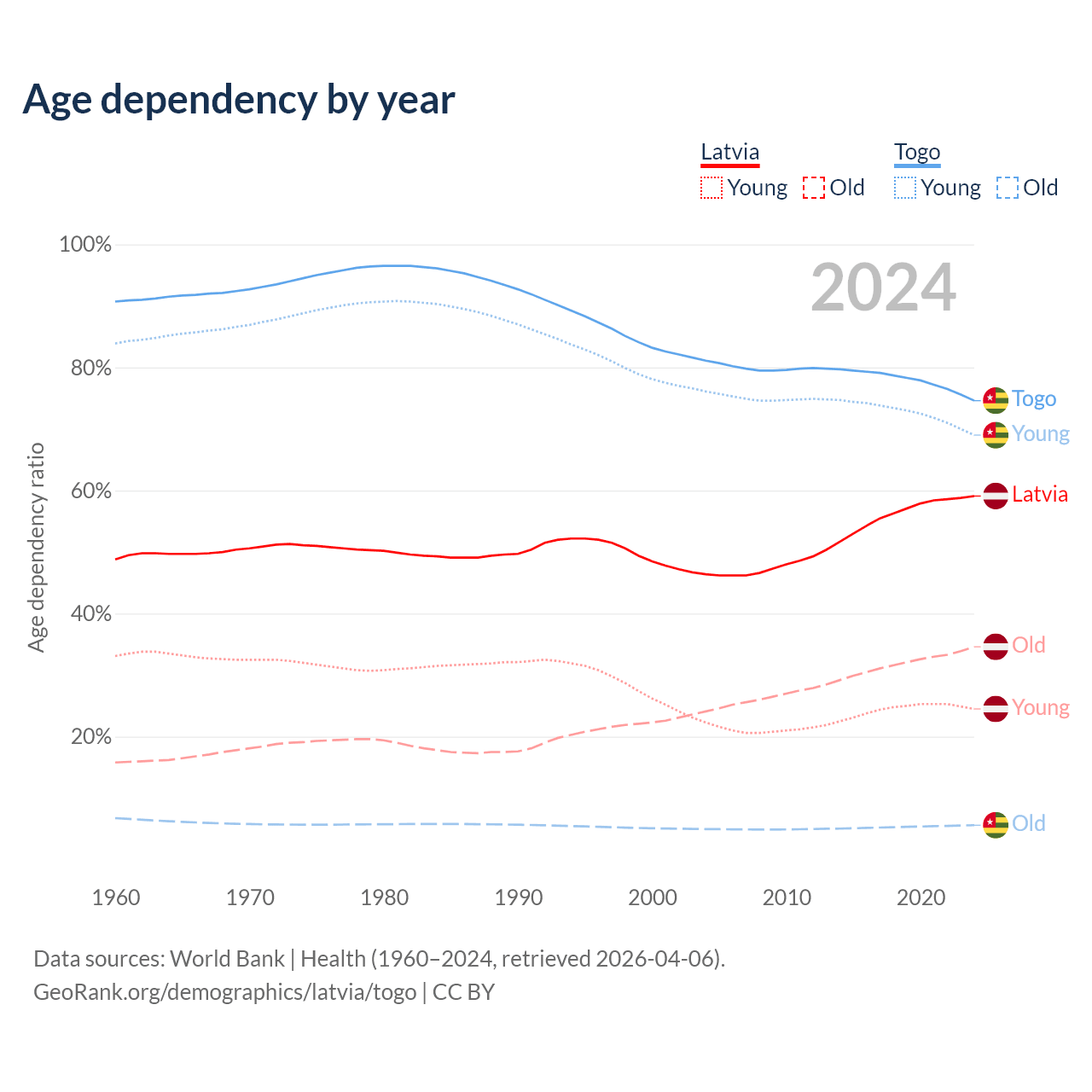 Age dependency by year

Latvia
Young Old

Togo
Young Old

2024

100%
80%
60%
40%
20%

Age dependency ratio

Togo
Young
Latvia
Old
Young
Old

1960
1970
1980
1990
2000
2010
2020

Data sources: World Bank | Health (1960–2024, retrieved 2026-04-06).
GeoRank.org/demographics/latvia/togo | CC BY